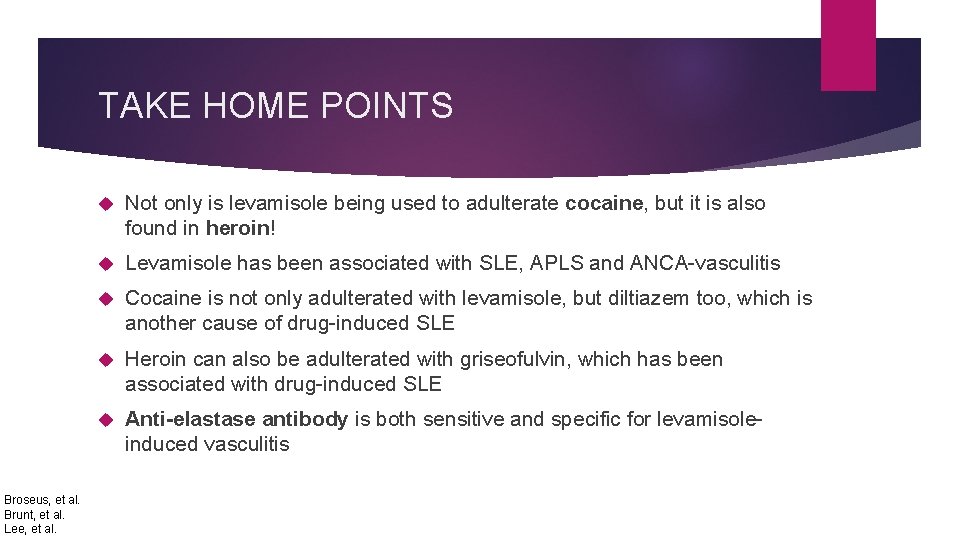 TAKE HOME POINTS

Not only is levamisole being used to adulterate cocaine, but it is also found in heroin!

Levamisole has been associated with SLE, APLS and ANCA-vasculitis

Cocaine is not only adulterated with levamisole, but diltiazem too, which is another cause of drug-induced SLE

Heroin can also be adulterated with griseofulvin, which has been associated with drug-induced SLE

Anti-elastase antibody is both sensitive and specific for levamisole-induced vasculitis

Broseus, et al.
Brunt, et al.
Lee, et al.